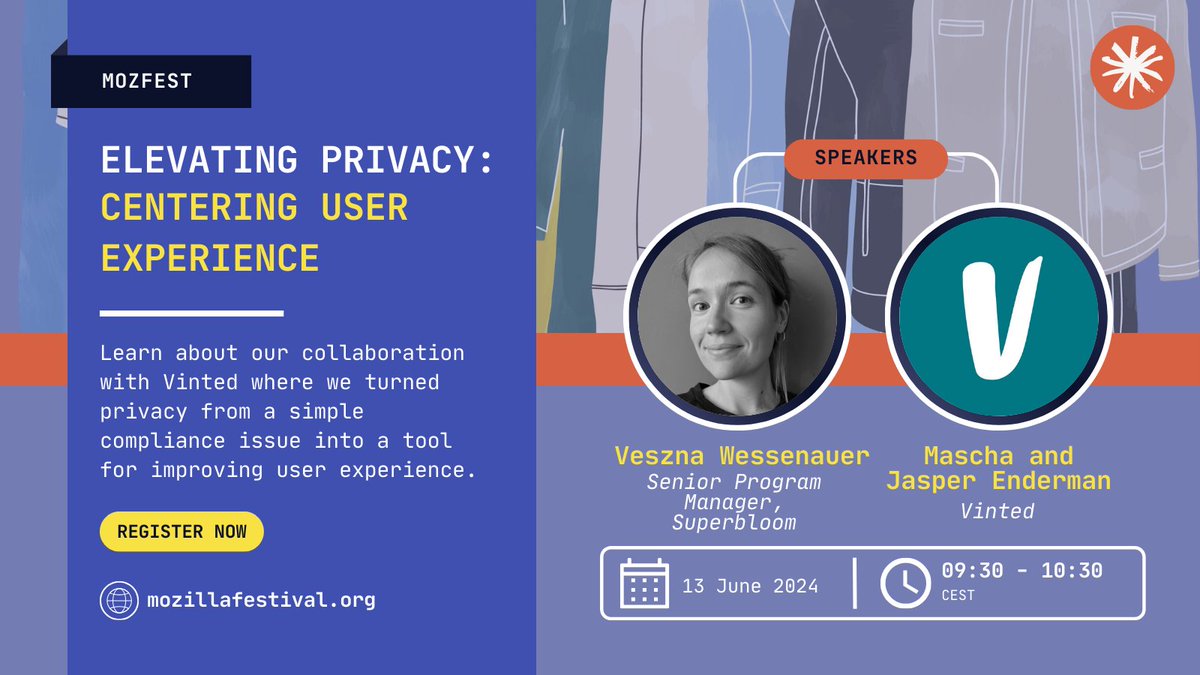 MOZFEST

ELEVATING PRIVACY: CENTERING USER EXPERIENCE

Learn about our collaboration with Vinted where we turned privacy from a simple compliance issue into a tool for improving user experience.

REGISTER NOW

mozillafestival.org

SPEAKERS

V

Veszna Wessenauer
Senior Program Manager, Superbloom

Mascha and Jasper Enderman
Vinted

13 June 2024

09:30 - 10:30
CEST